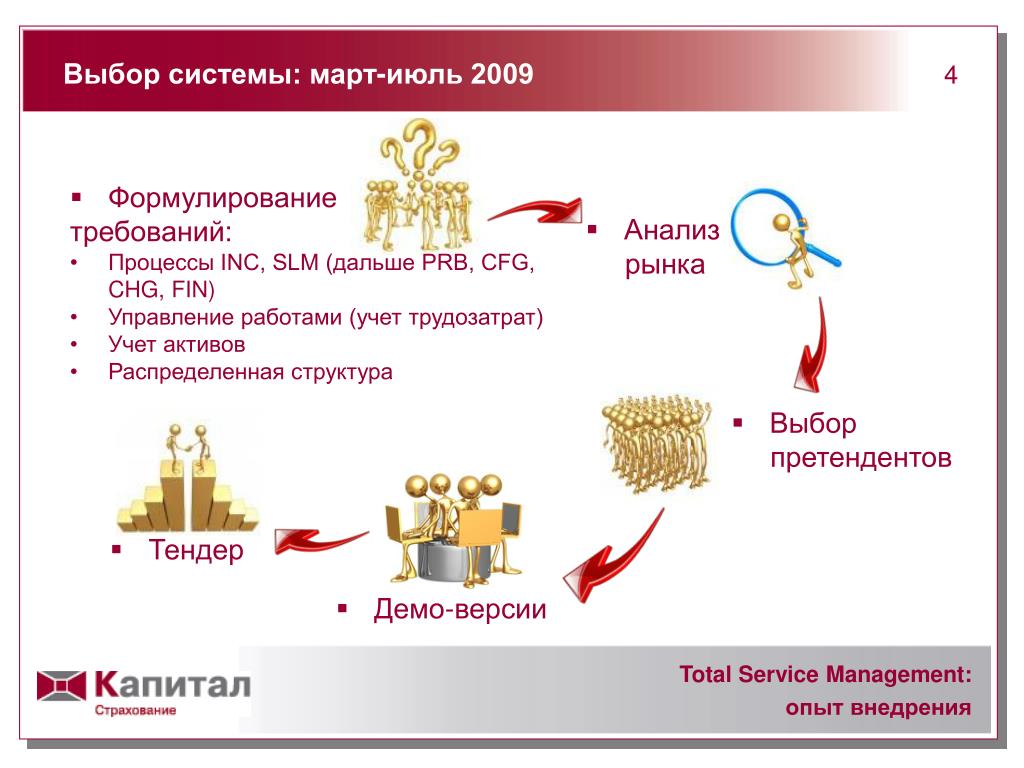 Выбор системы: март-июль 2009

4

▪ Формулирование требований:
• Процессы INC, SLM (дальше PRB, CFG, CHG, FIN)
• Управление работами (учет трудозатрат)
• Учет активов
• Распределенная структура

▪ Анализ рынка

▪ Выбор претендентов

▪ Демо-версии

▪ Тендер

Капитал
Страхование

Total Service Management:
опыт внедрения